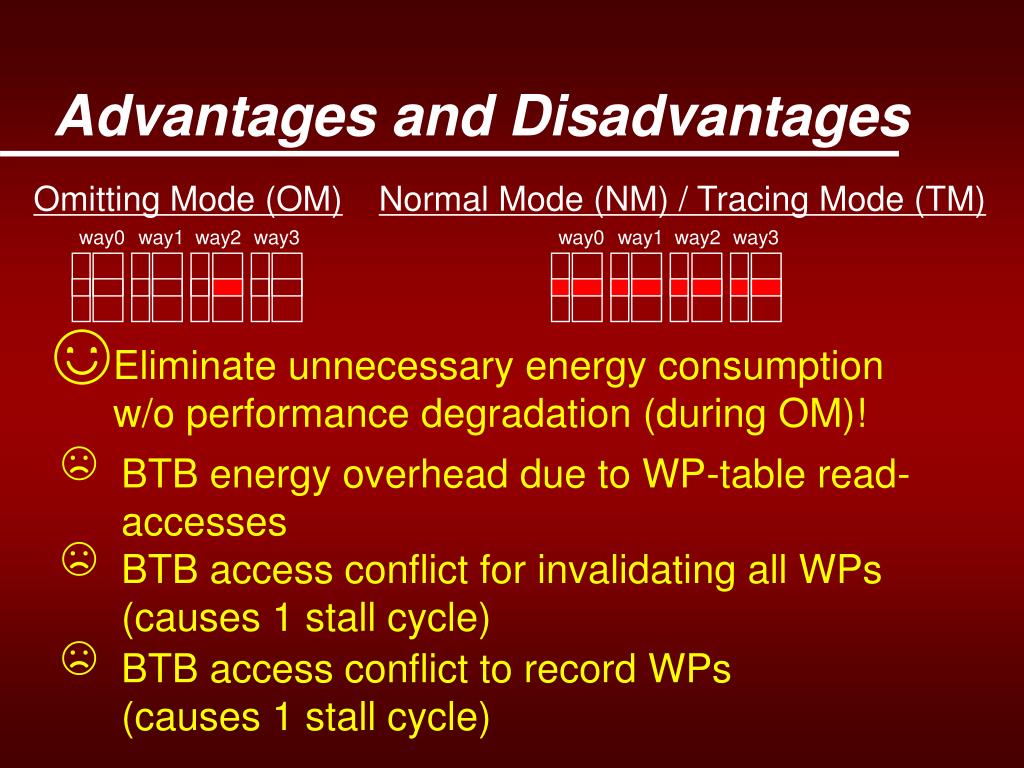 Advantages and Disadvantages

Omitting Mode (OM)

way0 way1 way2 way3

Normal Mode (NM) / Tracing Mode (TM)

way0 way1 way2 way3

☺ Eliminate unnecessary energy consumption w/o performance degradation (during OM)!

☹ BTB energy overhead due to WP-table read-accesses

☹ BTB access conflict for invalidating all WPs (causes 1 stall cycle)

☹ BTB access conflict to record WPs (causes 1 stall cycle)